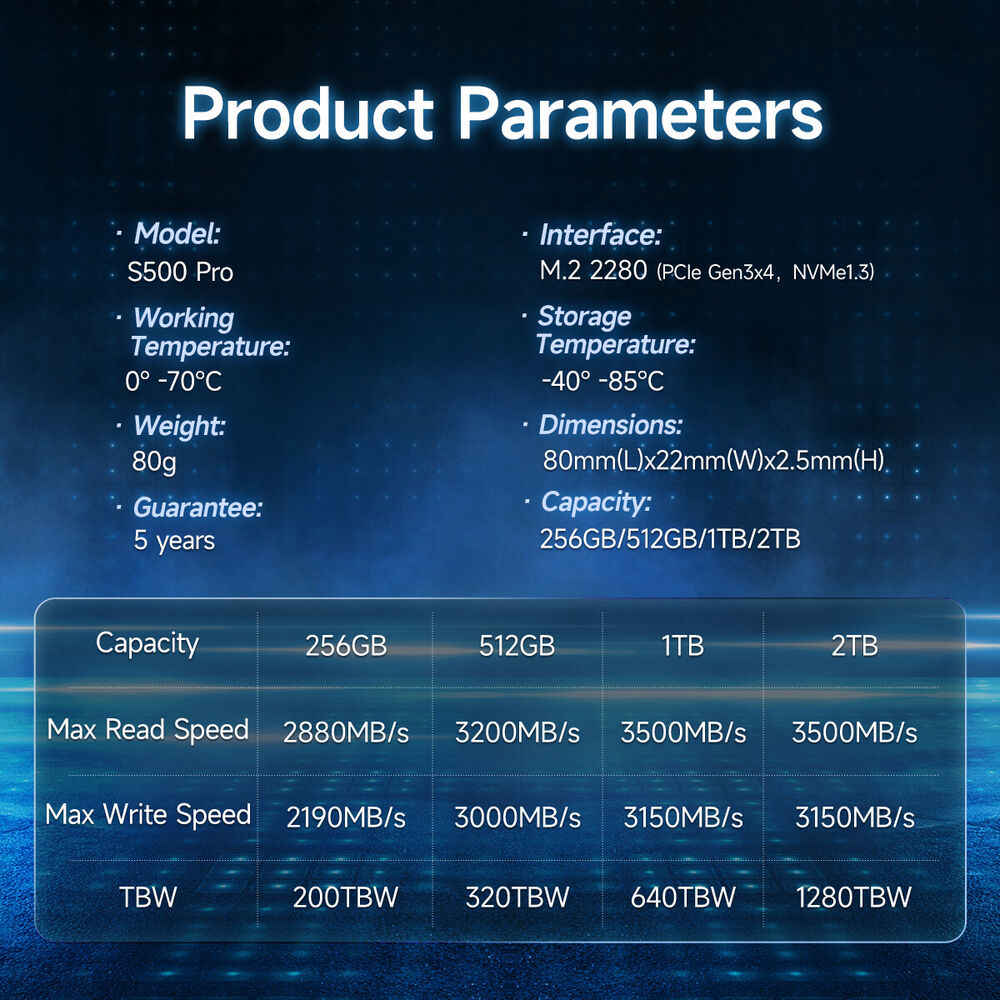 Product Parameters

· Model:
S500 Pro

· Working Temperature:
0° -70°C

· Weight:
80g

· Guarantee:
5 years

· Interface:
M.2 2280 (PCIe Gen3x4, NVMe1.3)

· Storage Temperature:
-40° -85°C

· Dimensions:
80mm(L)x22mm(W)x2.5mm(H)

· Capacity:
256GB/512GB/1TB/2TB

| Capacity | 256GB | 512GB | 1TB | 2TB |
|---|---|---|---|---|
| Max Read Speed | 2880MB/s | 3200MB/s | 3500MB/s | 3500MB/s |
| Max Write Speed | 2190MB/s | 3000MB/s | 3150MB/s | 3150MB/s |
| TBW | 200TBW | 320TBW | 640TBW | 1280TBW |